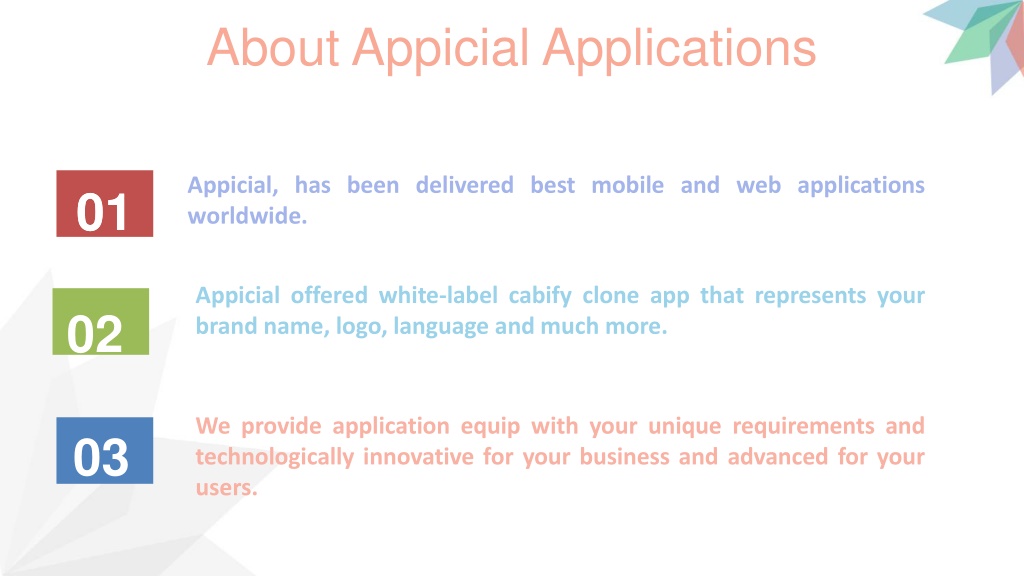 About Appicial Applications

01

Appicial, has been delivered best mobile and web applications worldwide.

02

Appicial offered white-label cabify clone app that represents your brand name, logo, language and much more.

03

We provide application equip with your unique requirements and technologically innovative for your business and advanced for your users.